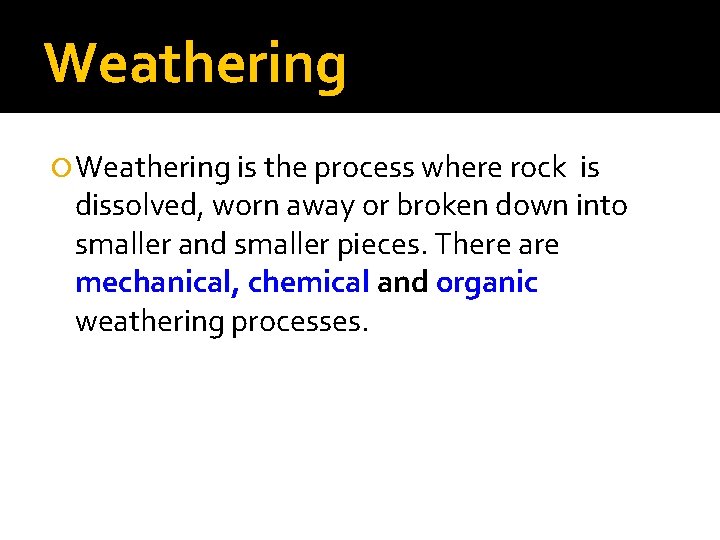 Weathering

Weathering is the process where rock is dissolved, worn away or broken down into smaller and smaller pieces. There are mechanical, chemical and organic weathering processes.